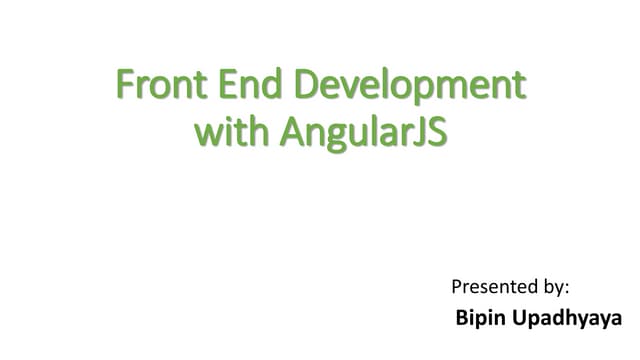 Front End Development with AngularJS

Presented by:
Bipin Upadhyaya